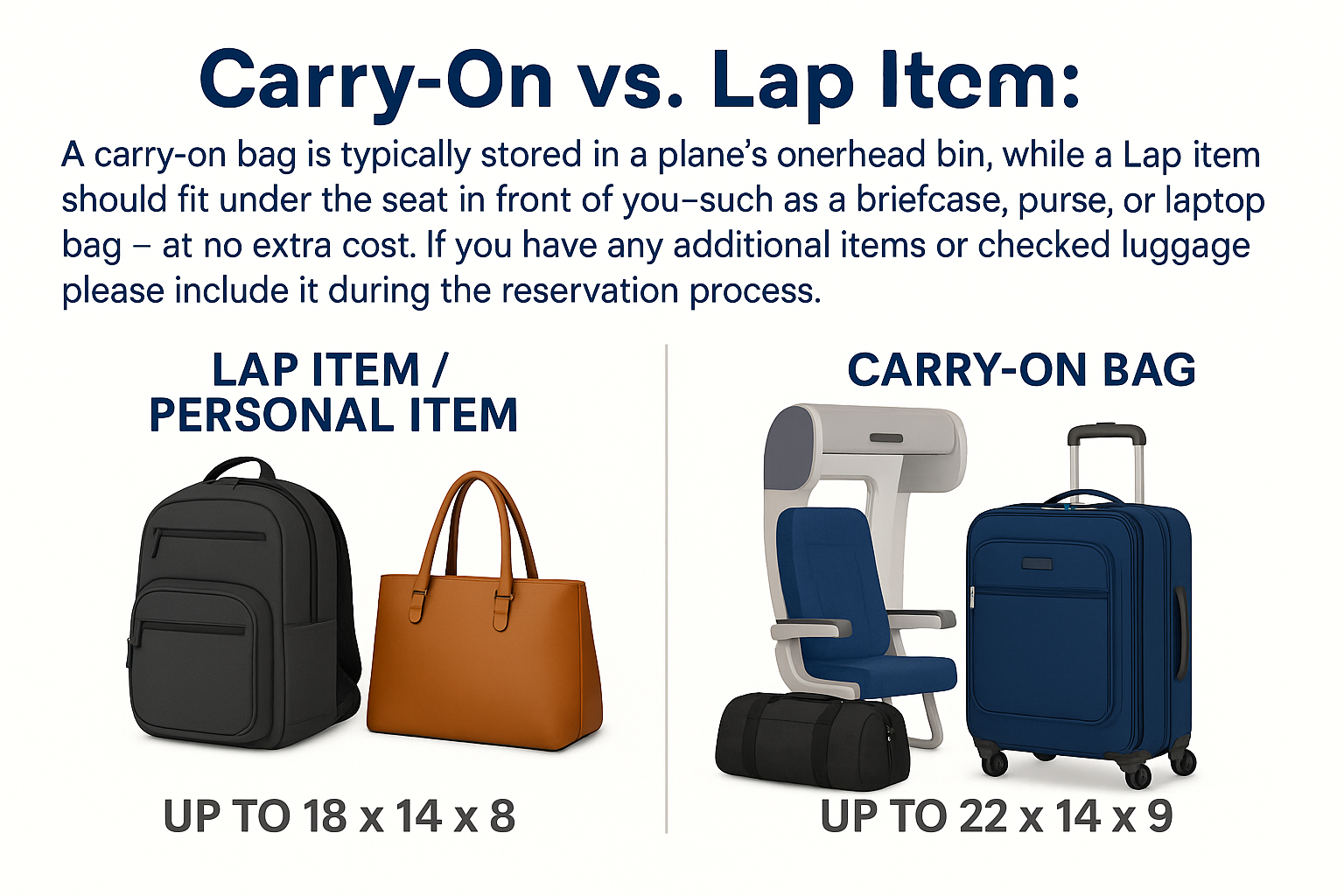 Carry-On vs. Lap Itcm:

A carry-on bag is typically stored in a plane's onerhead bin, while a Lap item should fit under the seat in front of you–such as a briefcase, purse, or laptop bag – at no extra cost. If you have any additional items or checked luggage please include it during the reservation process.

LAP ITEM / PERSONAL ITEM

UP TO 18 x 14 x 8

CARRY-ON BAG

UP TO 22 x 14 x 9